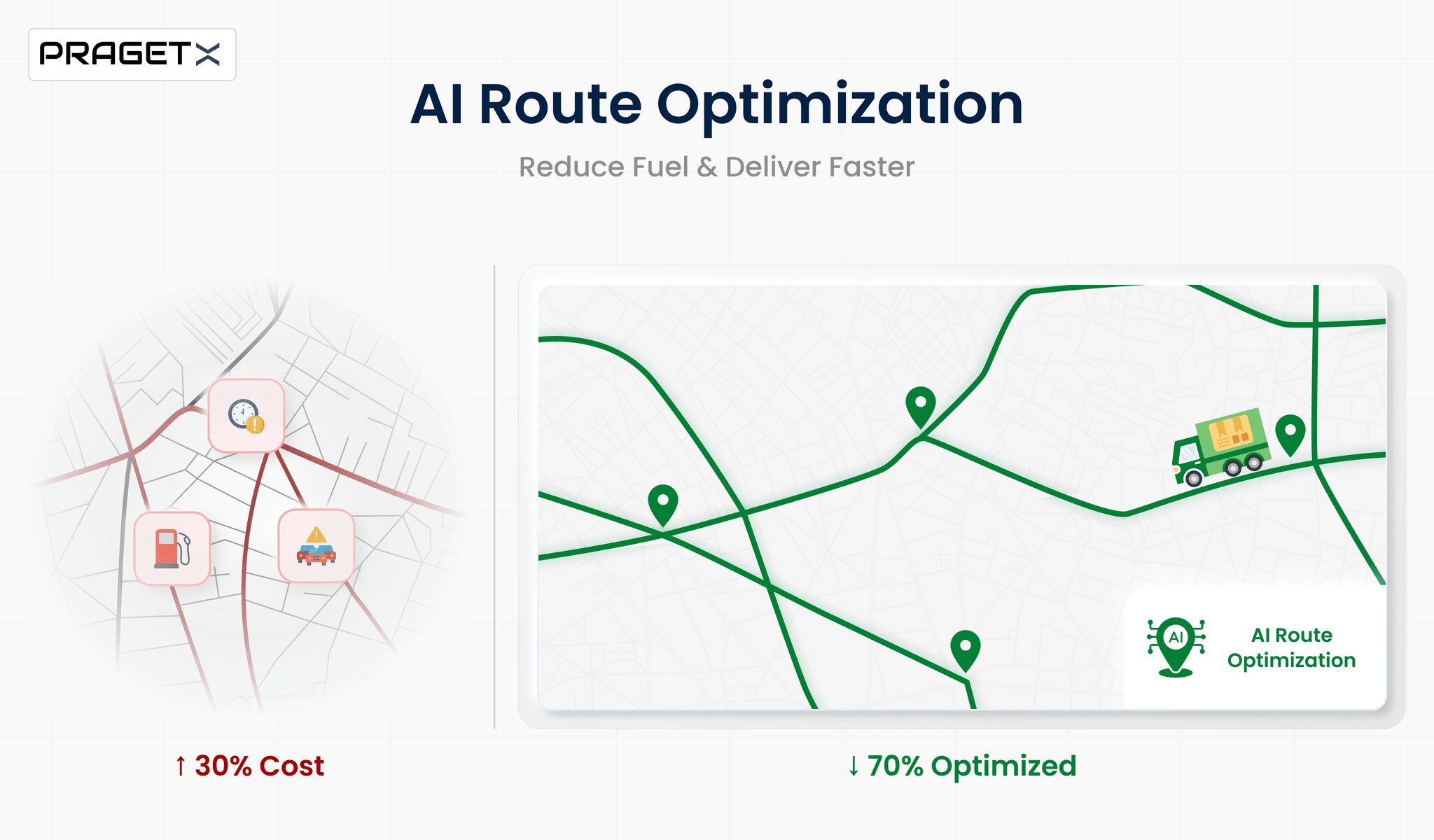 PRAGETX

AI Route Optimization

Reduce Fuel & Deliver Faster

AI

AI Route Optimization

↑ 30% Cost

↓ 70% Optimized